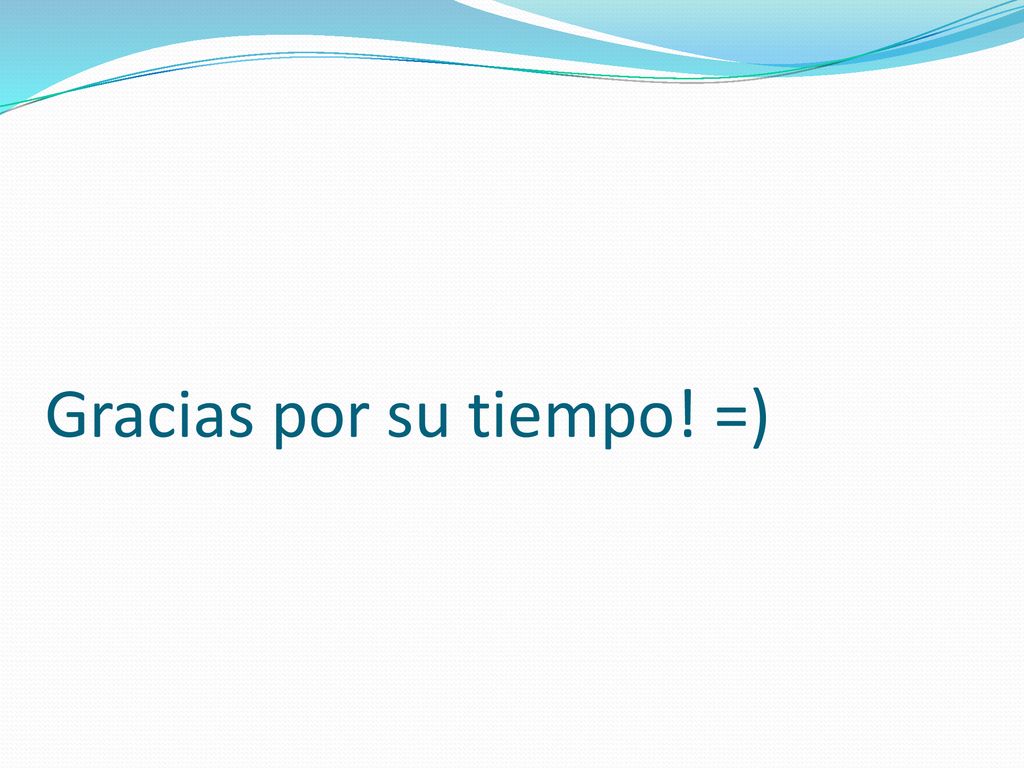 Gracias por su tiempo! =)